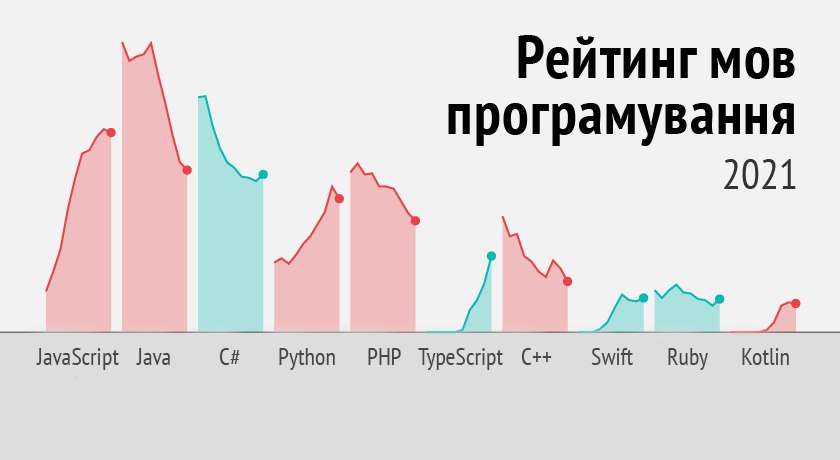 Рейтинг мов програмування
2021

JavaScript Java C# Python PHP TypeScript C++ Swift Ruby Kotlin